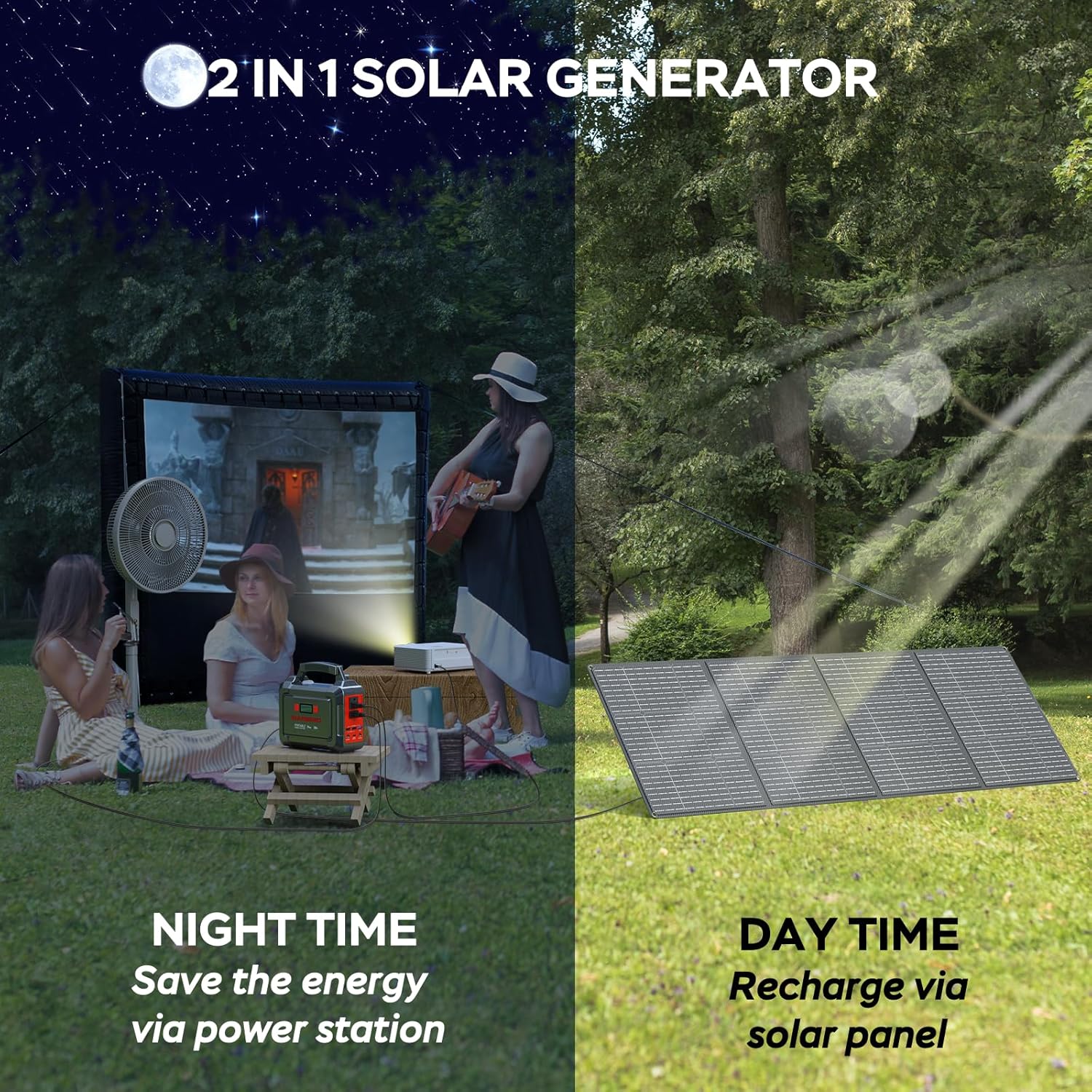 2 IN 1 SOLAR GENERATOR

NIGHT TIME
Save the energy via power station

DAY TIME
Recharge via solar panel